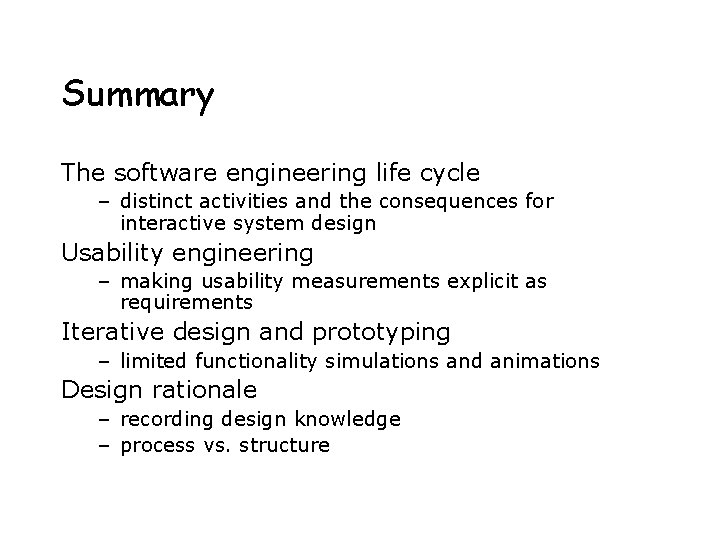 Summary

The software engineering life cycle
– distinct activities and the consequences for interactive system design

Usability engineering
– making usability measurements explicit as requirements

Iterative design and prototyping
– limited functionality simulations and animations

Design rationale
– recording design knowledge
– process vs. structure